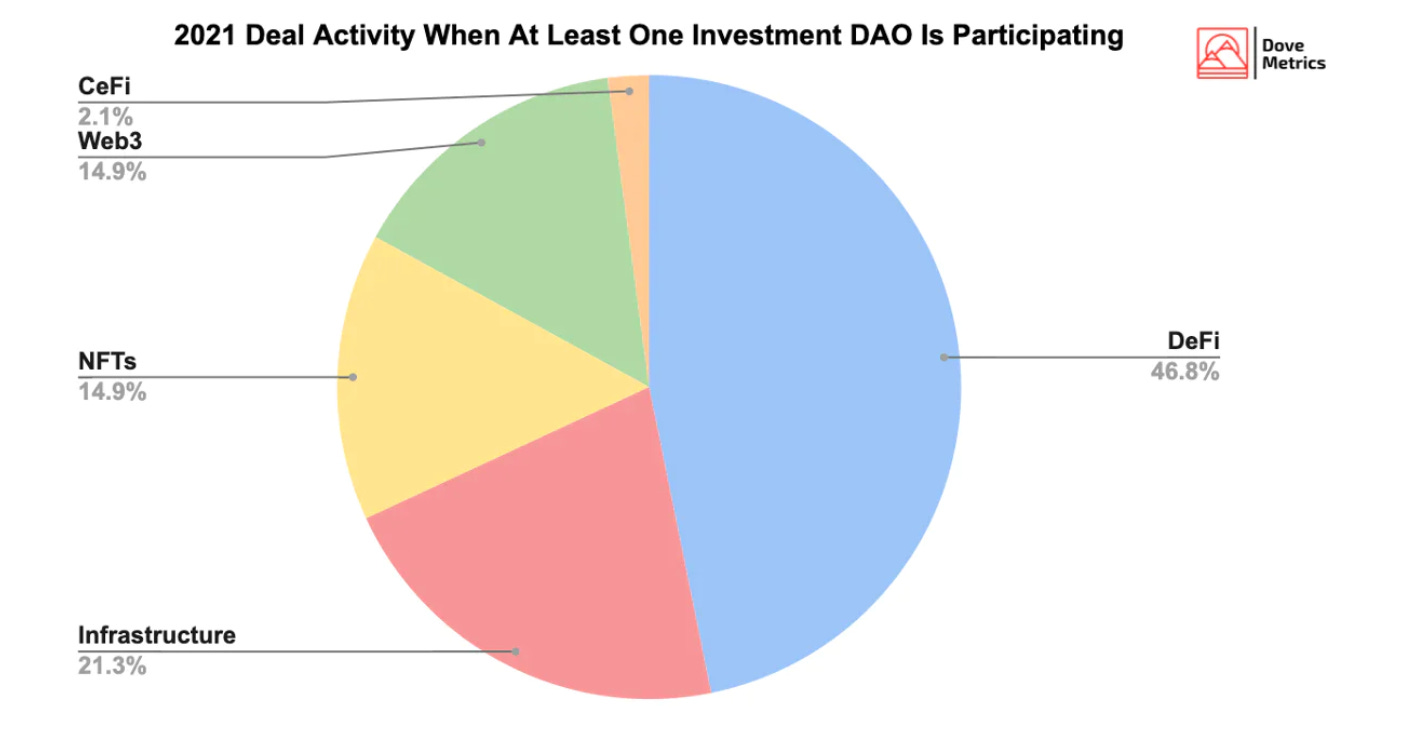 2021 Deal Activity When At Least One Investment DAO Is Participating

Dove Metrics

CeFi
2.1%

Web3
14.9%

NFTs
14.9%

Infrastructure
21.3%

DeFi
46.8%